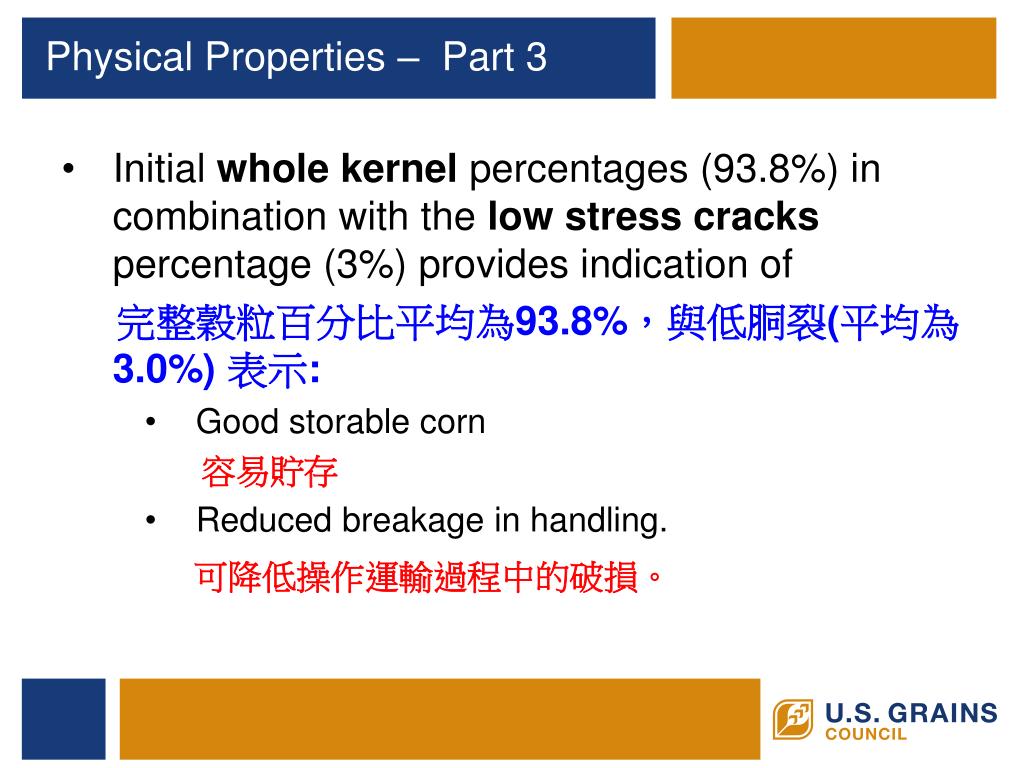 Physical Properties – Part 3

• Initial whole kernel percentages (93.8%) in combination with the low stress cracks percentage (3%) provides indication of

完整穀粒百分比平均為93.8%，與低胴裂(平均為3.0%) 表示:

• Good storable corn

容易貯存

• Reduced breakage in handling.

可降低操作運輸過程中的破損。

U.S. GRAINS COUNCIL